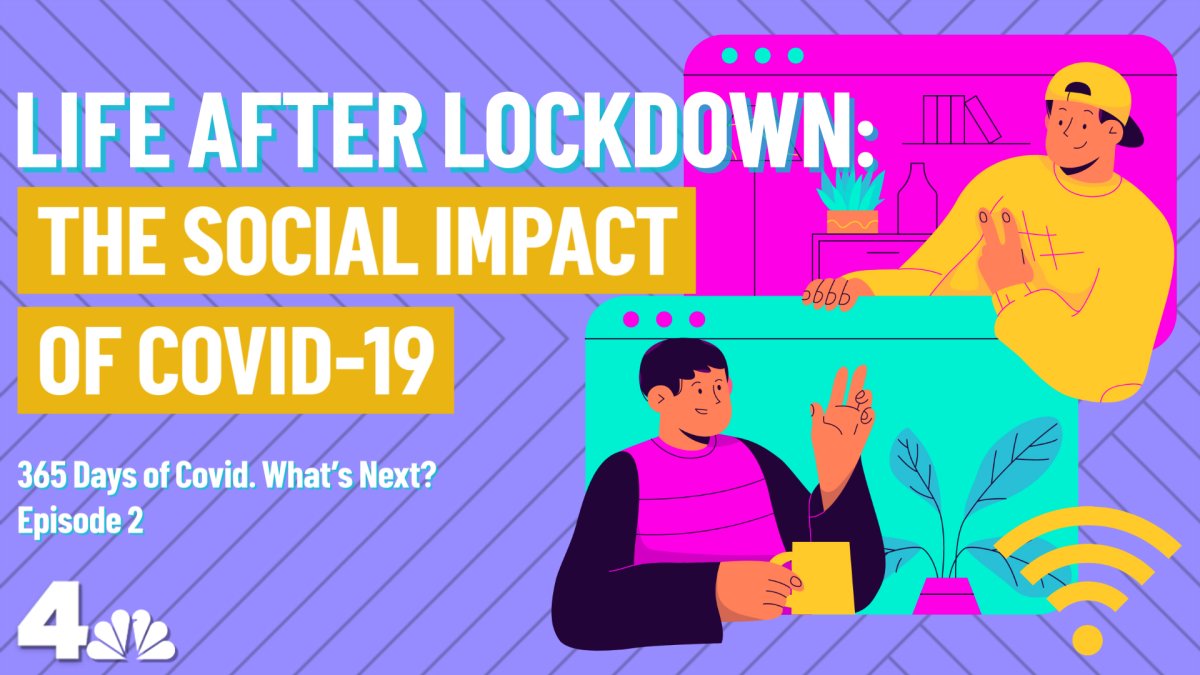 LIFE AFTER LOCKDOWN:
THE SOCIAL IMPACT OF COVID-19

365 Days of Covid. What's Next?
Episode 2

4